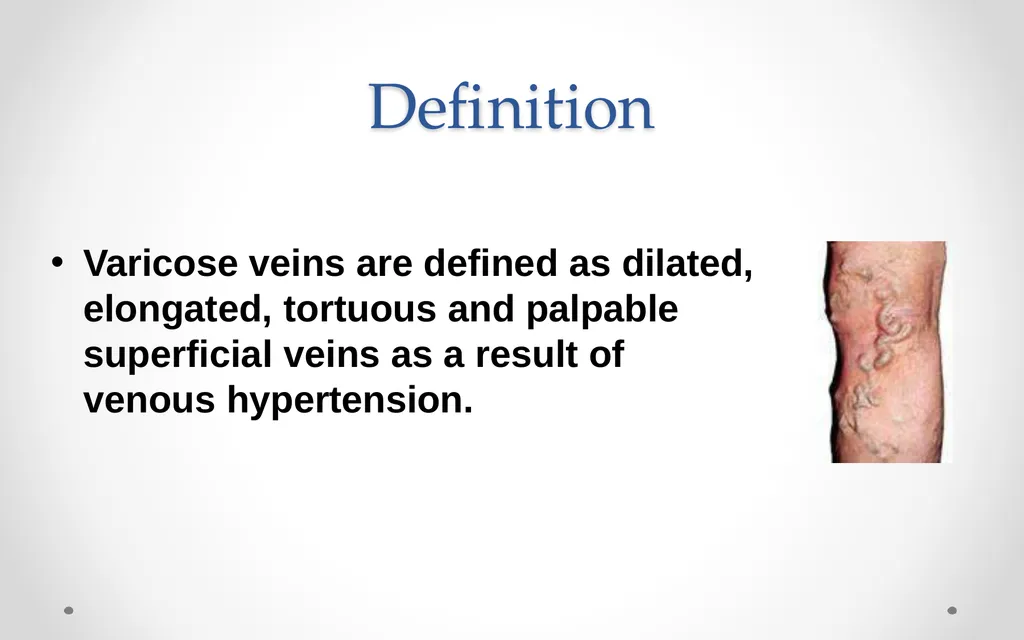 Definition

• Varicose veins are defined as dilated, elongated, tortuous and palpable superficial veins as a result of venous hypertension.